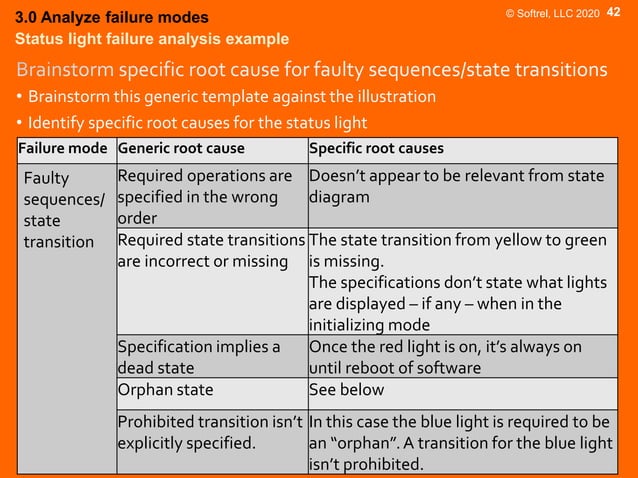 3.0 Analyze failure modes
Status light failure analysis example

© Softrel, LLC 2020 42

Brainstorm specific root cause for faulty sequences/state transitions

• Brainstorm this generic template against the illustration
• Identify specific root causes for the status light

| Failure mode | Generic root cause | Specific root causes |
|---|---|---|
| Faulty sequences/ state transition | Required operations are specified in the wrong order | Doesn't appear to be relevant from state diagram |
| | Required state transitions are incorrect or missing | The state transition from yellow to green is missing. The specifications don't state what lights are displayed – if any – when in the initializing mode |
| | Specification implies a dead state | Once the red light is on, it's always on until reboot of software |
| | Orphan state | See below |
| | Prohibited transition isn't explicitly specified. | In this case the blue light is required to be an "orphan". A transition for the blue light isn't prohibited. |